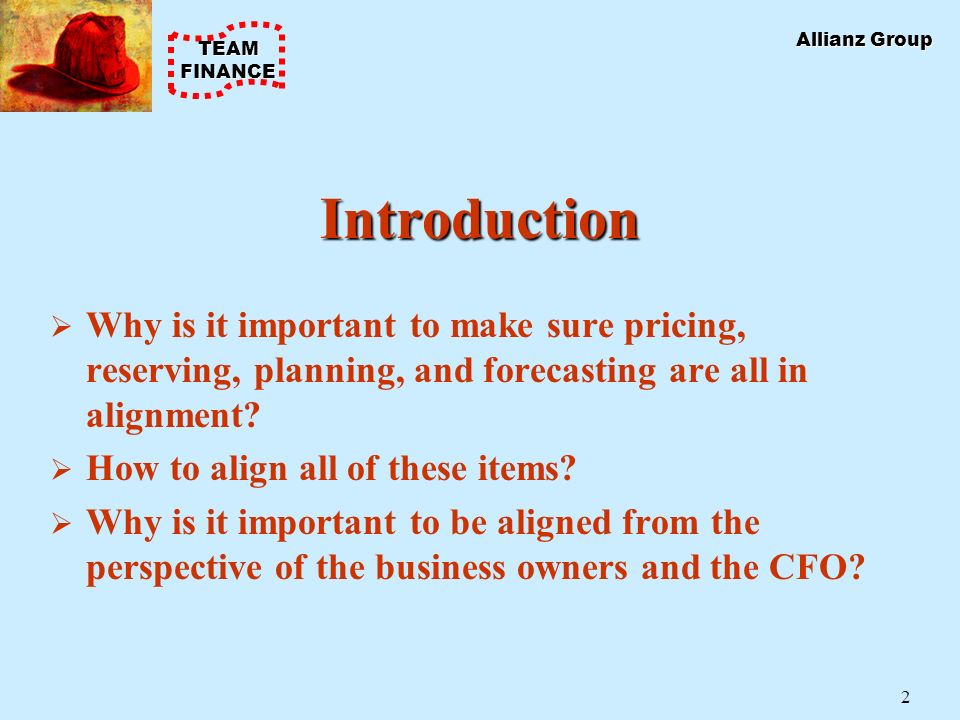 TEAM FINANCE

Allianz Group

Introduction

➢ Why is it important to make sure pricing, reserving, planning, and forecasting are all in alignment?

➢ How to align all of these items?

➢ Why is it important to be aligned from the perspective of the business owners and the CFO?

2